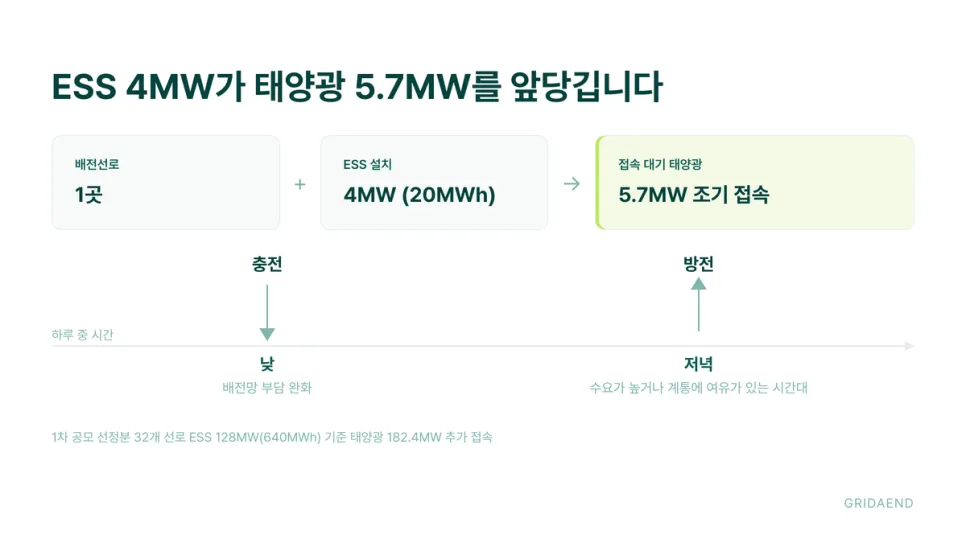 ESS 4MW가 태양광 5.7MW를 앞당깁니다

배전선로
1곳

+

ESS 설치
4MW (20MWh)

→

접속 대기 태양광
5.7MW 조기 접속

충전

방전

하루 중 시간

낮
배전망 부담 완화

저녁
수요가 높거나 계통에 여유가 있는 시간대

1차 공모 선정분 32개 선로 ESS 128MW(640MWh) 기준 태양광 182.4MW 추가 접속

GRIDAEND